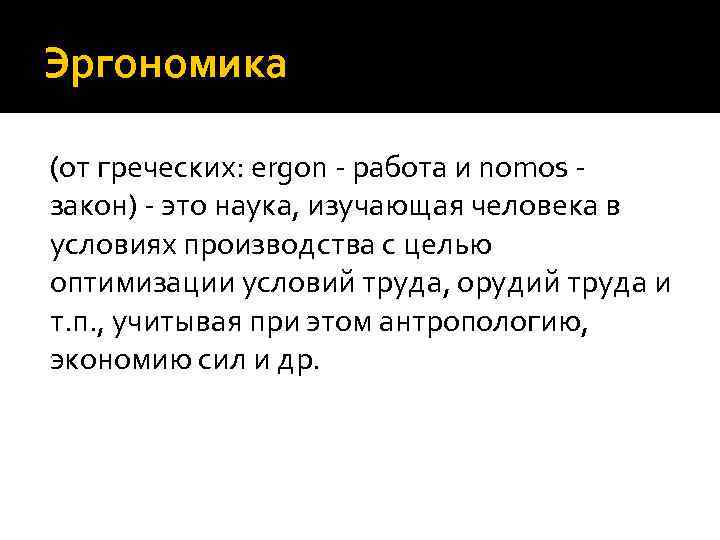 Эргономика

(от греческих: ergon - работа и nomos - закон) - это наука, изучающая человека в условиях производства с целью оптимизации условий труда, орудий труда и т.п., учитывая при этом антропологию, экономию сил и др.